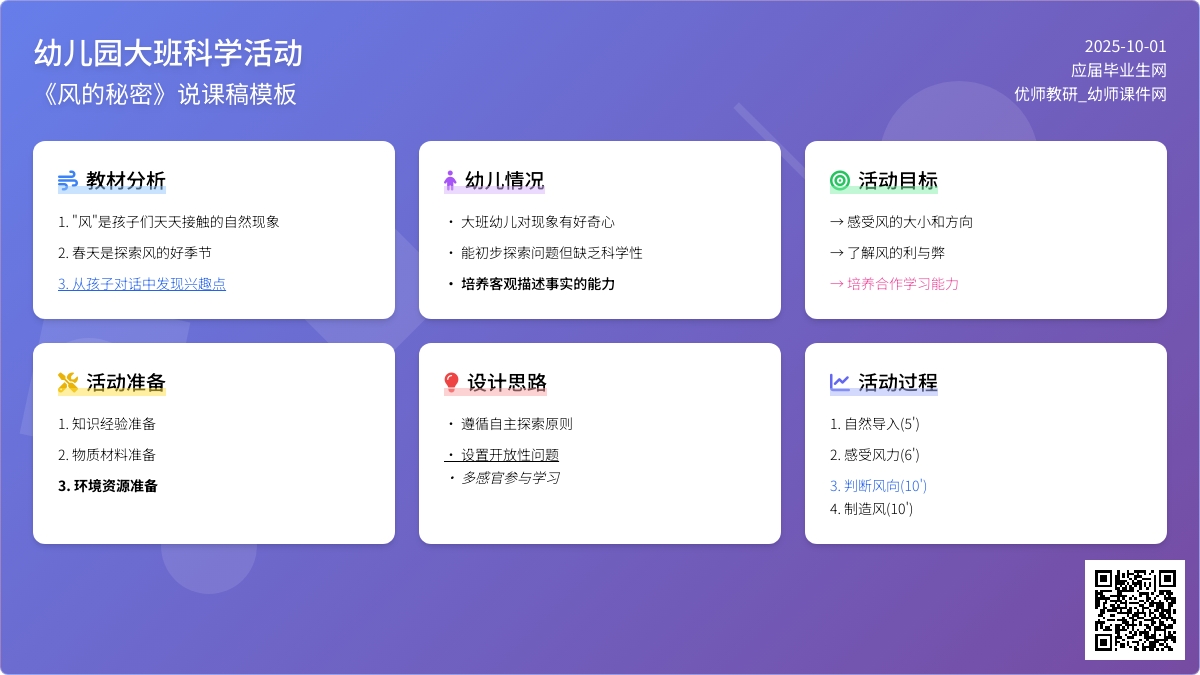 幼儿园大班科学活动
《风的秘密》说课稿模板

2025-10-01
应届毕业生网
优师教研_幼师课件网

教材分析
1. "风"是孩子们天天接触的自然现象
2. 春天是探索风的好季节
3. 从孩子对话中发现兴趣点

幼儿情况
・ 大班幼儿对现象有好奇心
・ 能初步探索问题但缺乏科学性
・ 培养客观描述事实的能力

活动目标
→ 感受风的大小和方向
→ 了解风的利与弊
→ 培养合作学习能力

活动准备
1. 知识经验准备
2. 物质材料准备
3. 环境资源准备

设计思路
・ 遵循自主探索原则
・ 设置开放性问题
・ 多感官参与学习

活动过程
1. 自然导入(5')
2. 感受风力(6')
3. 判断风向(10')
4. 制造风(10')